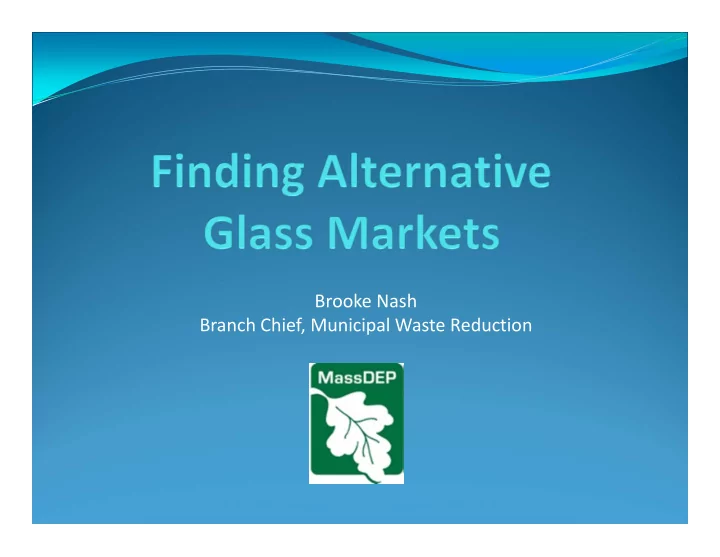 Finding Alternative Glass Markets

Brooke Nash
Branch Chief, Municipal Waste Reduction

MassDEP